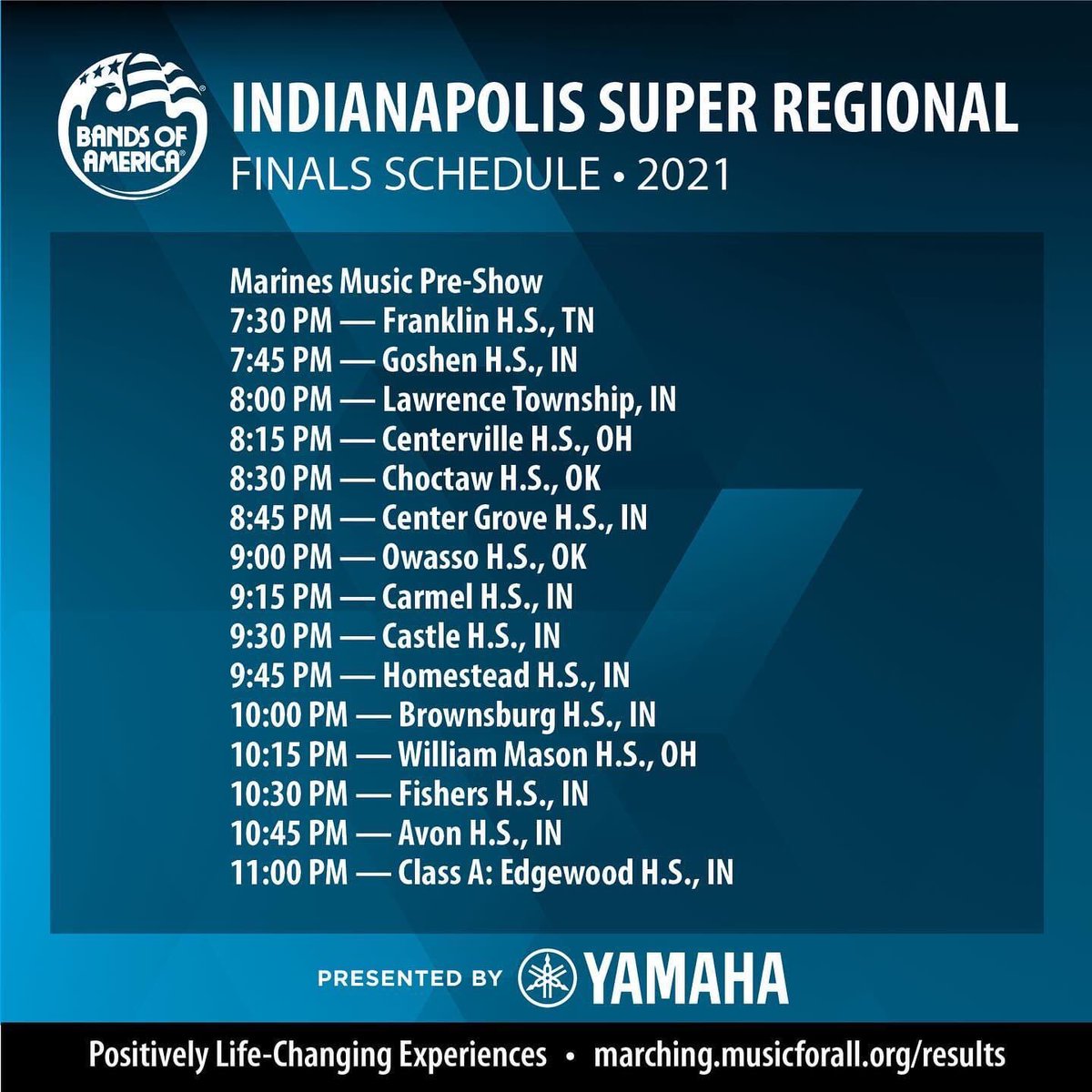 BANDS OF AMERICA®

INDIANAPOLIS SUPER REGIONAL
FINALS SCHEDULE • 2021

Marines Music Pre-Show
7:30 PM — Franklin H.S., TN
7:45 PM — Goshen H.S., IN
8:00 PM — Lawrence Township, IN
8:15 PM — Centerville H.S., OH
8:30 PM — Choctaw H.S., OK
8:45 PM — Center Grove H.S., IN
9:00 PM — Owasso H.S., OK
9:15 PM — Carmel H.S., IN
9:30 PM — Castle H.S., IN
9:45 PM — Homestead H.S., IN
10:00 PM — Brownsburg H.S., IN
10:15 PM — William Mason H.S., OH
10:30 PM — Fishers H.S., IN
10:45 PM — Avon H.S., IN
11:00 PM — Class A: Edgewood H.S., IN

PRESENTED BY YAMAHA

Positively Life-Changing Experiences • marching.musicforall.org/results